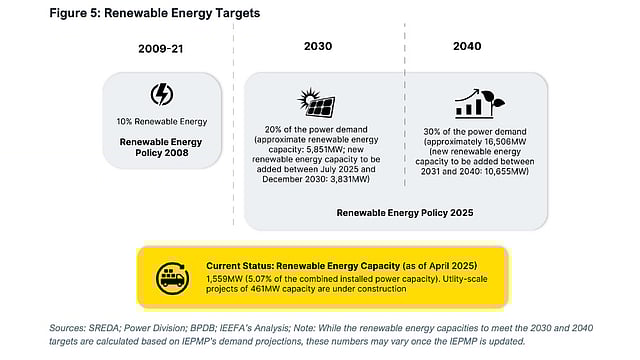 Figure 5: Renewable Energy Targets

2009-21

10% Renewable Energy

Renewable Energy Policy 2008

2030

20% of the power demand (approximate renewable energy capacity: 5,851MW; new renewable energy capacity to be added between July 2025 and December 2030: 3,831MW)

2040

30% of the power demand (approximately 16,506MW (new renewable energy capacity to be added between 2031 and 2040: 10,655MW)

Renewable Energy Policy 2025

Current Status: Renewable Energy Capacity (as of April 2025)
1,559MW (5.07% of the combined installed power capacity). Utility-scale projects of 461MW capacity are under construction

Sources: SREDA; Power Division; BPDB; IEEFA's Analysis; Note: While the renewable energy capacities to meet the 2030 and 2040 targets are calculated based on IEPMP's demand projections, these numbers may vary once the IEPMP is updated.